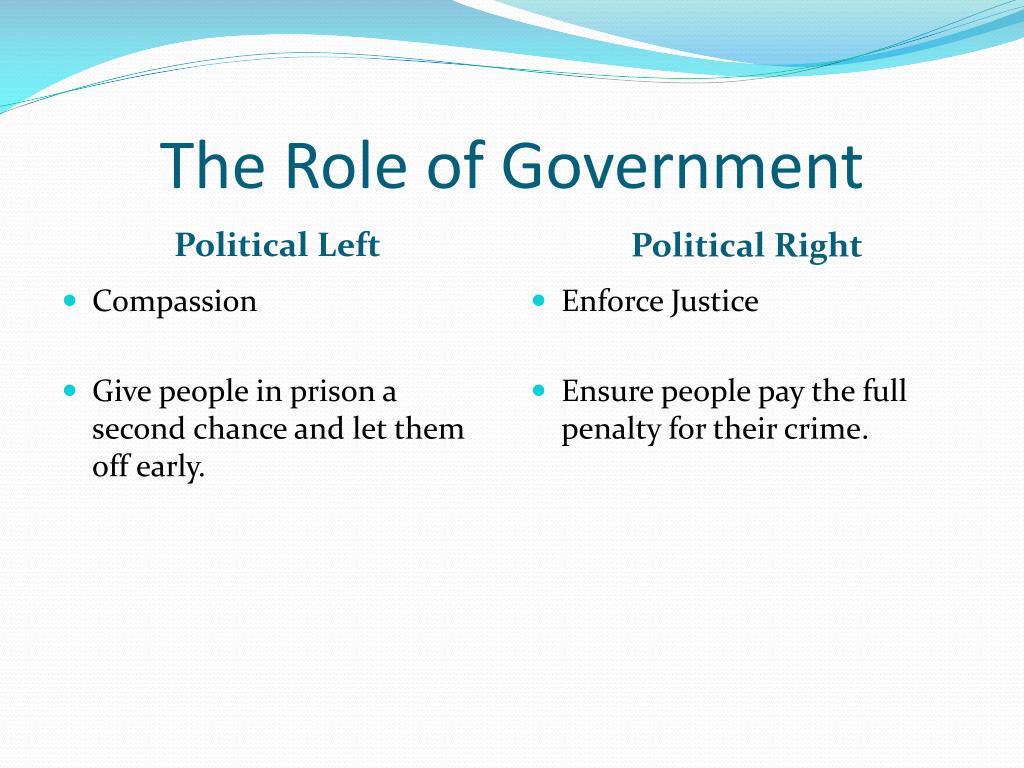 The Role of Government

Political Left

- Compassion

- Give people in prison a second chance and let them off early.

Political Right

- Enforce Justice

- Ensure people pay the full penalty for their crime.